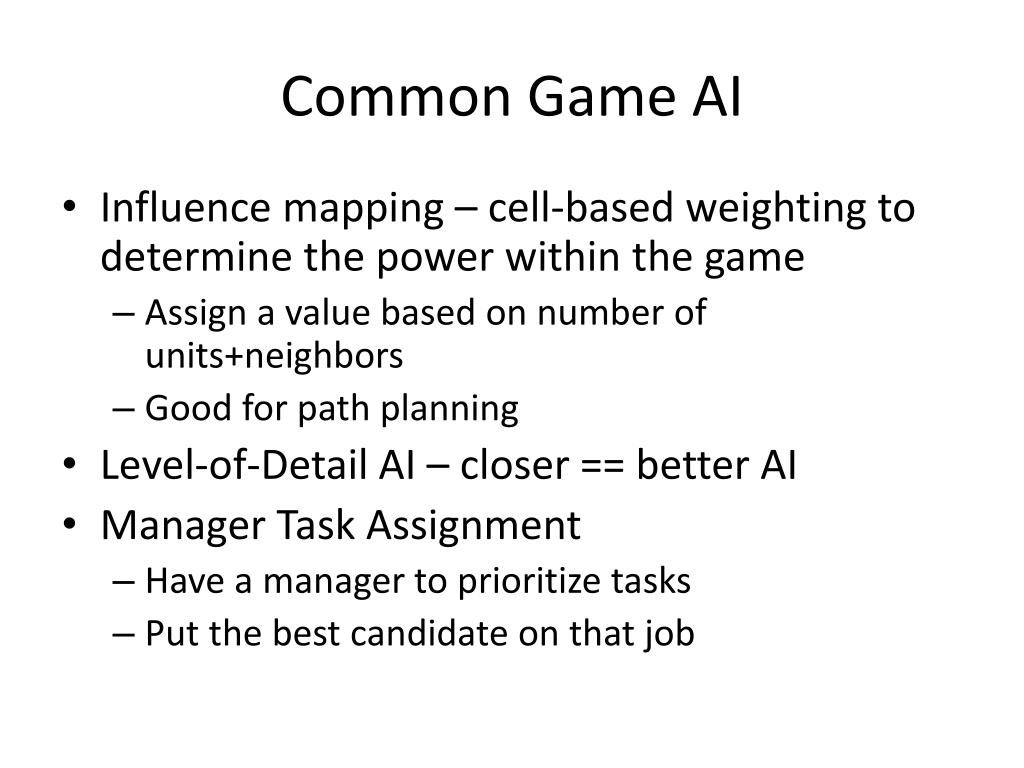 Common Game AI

• Influence mapping – cell-based weighting to determine the power within the game
  – Assign a value based on number of units+neighbors
  – Good for path planning
• Level-of-Detail AI – closer == better AI
• Manager Task Assignment
  – Have a manager to prioritize tasks
  – Put the best candidate on that job